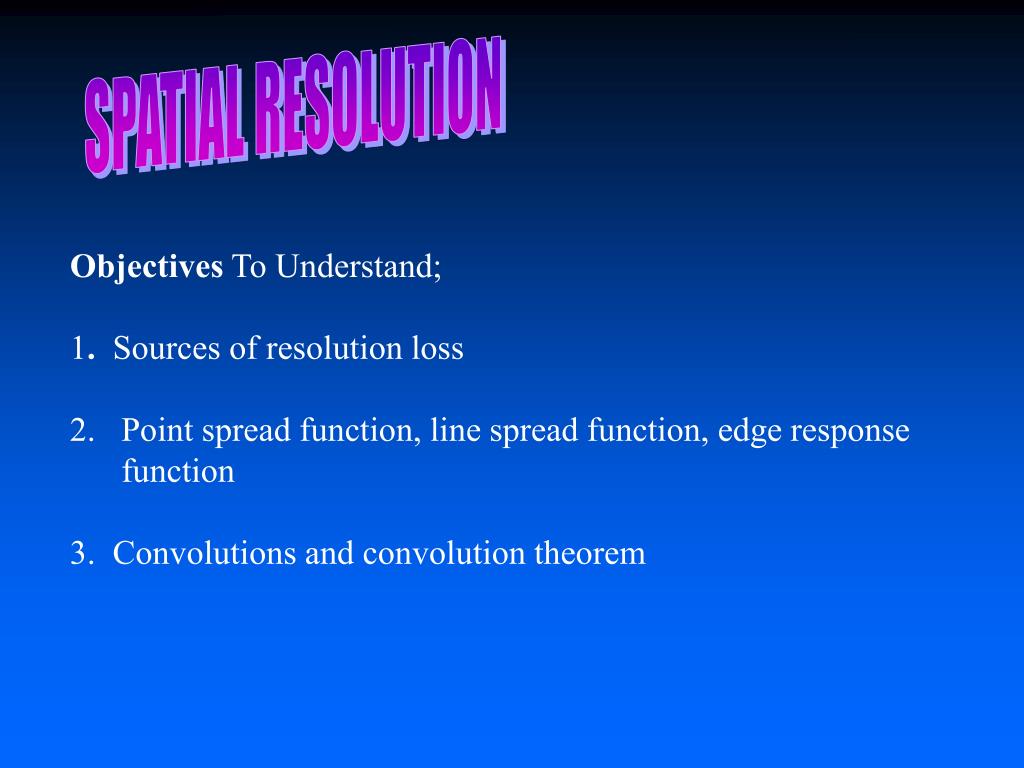 SPATIAL RESOLUTION

Objectives To Understand;

1. Sources of resolution loss

2. Point spread function, line spread function, edge response function

3. Convolutions and convolution theorem